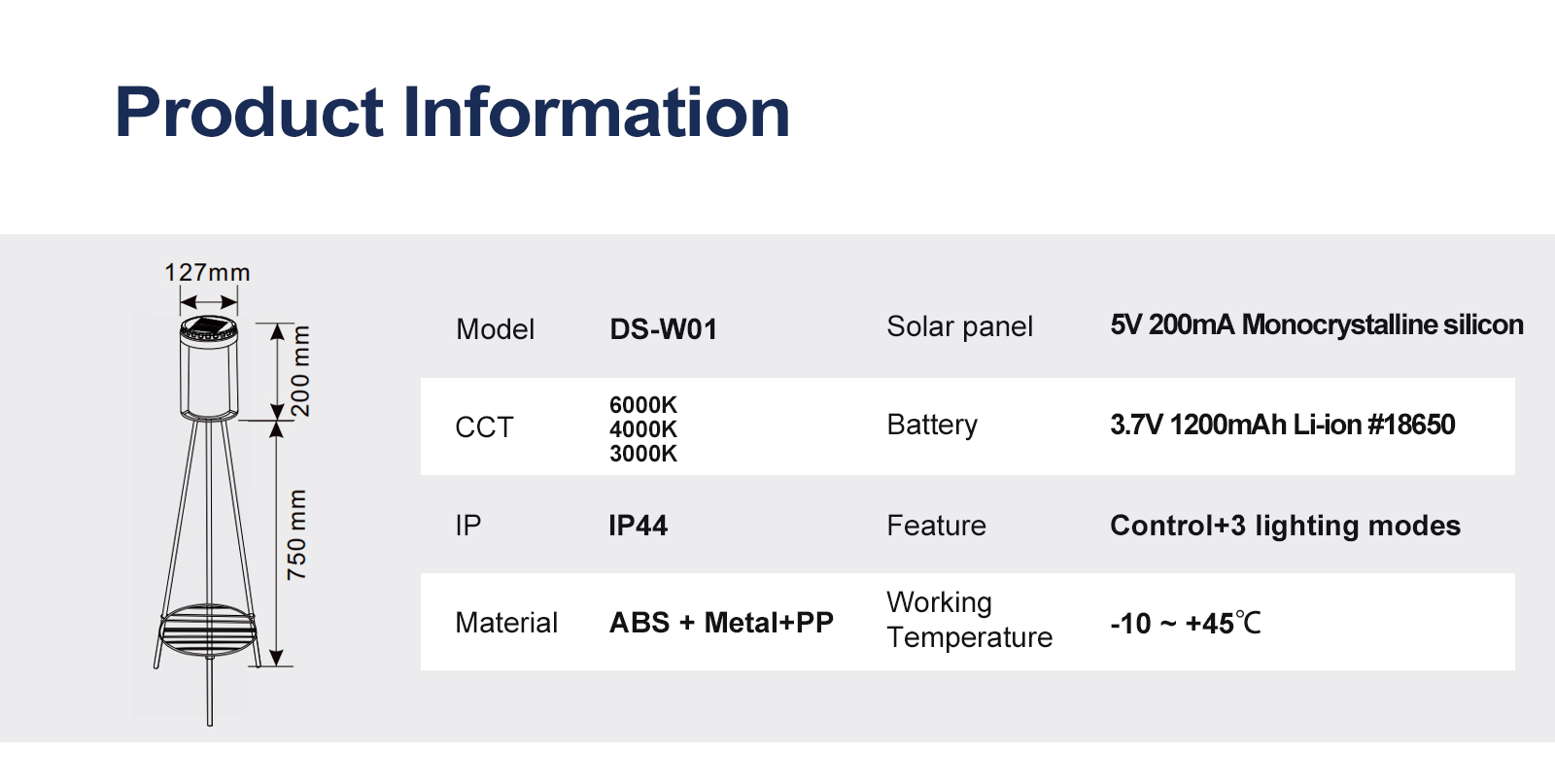 Product Information

127mm
200 mm
750 mm

| Model | DS-W01 | Solar panel | 5V 200mA Monocrystalline silicon |
|---|---|---|---|
| CCT | 6000K 4000K 3000K | Battery | 3.7V 1200mAh Li-ion #18650 |
| IP | IP44 | Feature | Control+3 lighting modes |
| Material | ABS + Metal+PP | Working Temperature | -10 ~ +45℃ |